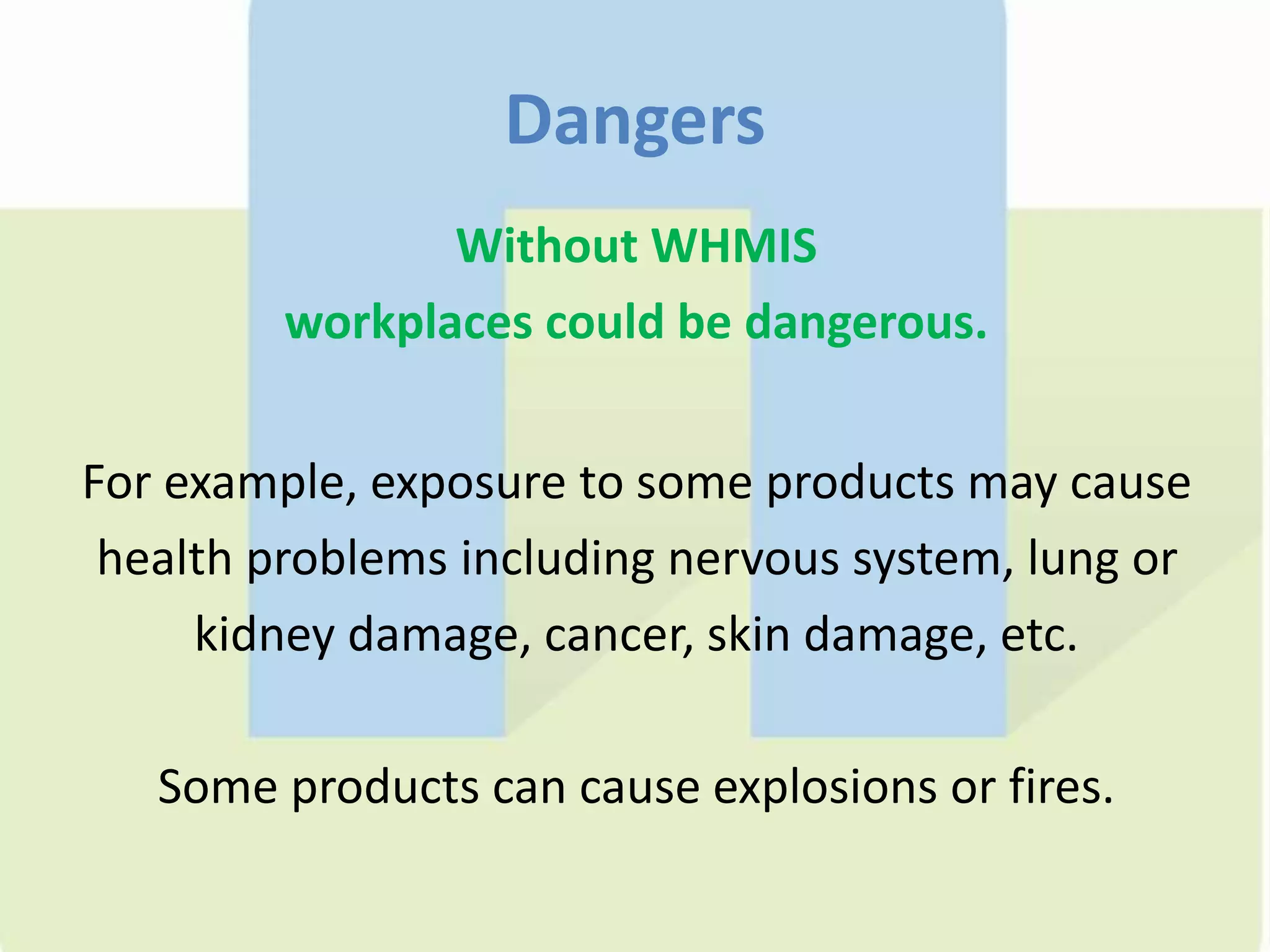 Dangers

Without WHMIS
workplaces could be dangerous.

For example, exposure to some products may cause health problems including nervous system, lung or kidney damage, cancer, skin damage, etc.

Some products can cause explosions or fires.